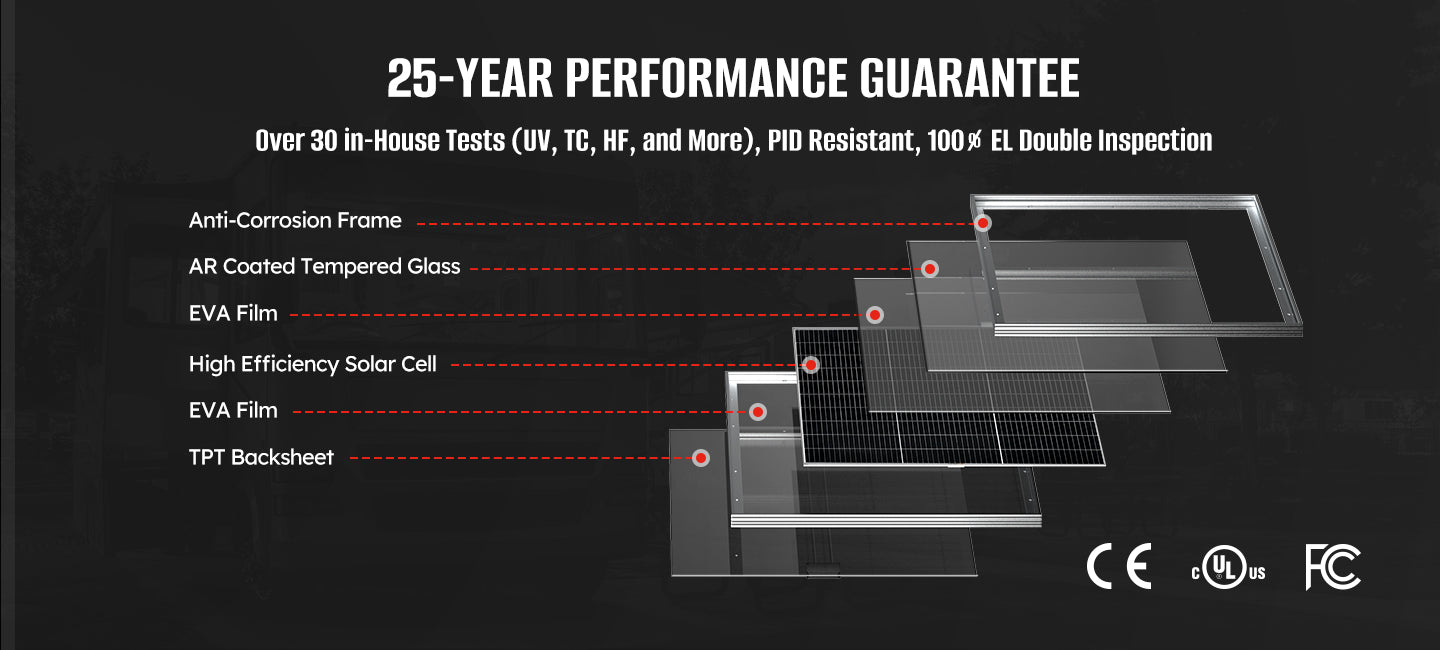 25-YEAR PERFORMANCE GUARANTEE

Over 30 in-House Tests (UV, TC, HF, and More), PID Resistant, 100% EL Double Inspection

Anti-Corrosion Frame

AR Coated Tempered Glass

EVA Film

High Efficiency Solar Cell

EVA Film

TPT Backsheet

CE

c UL us

FC